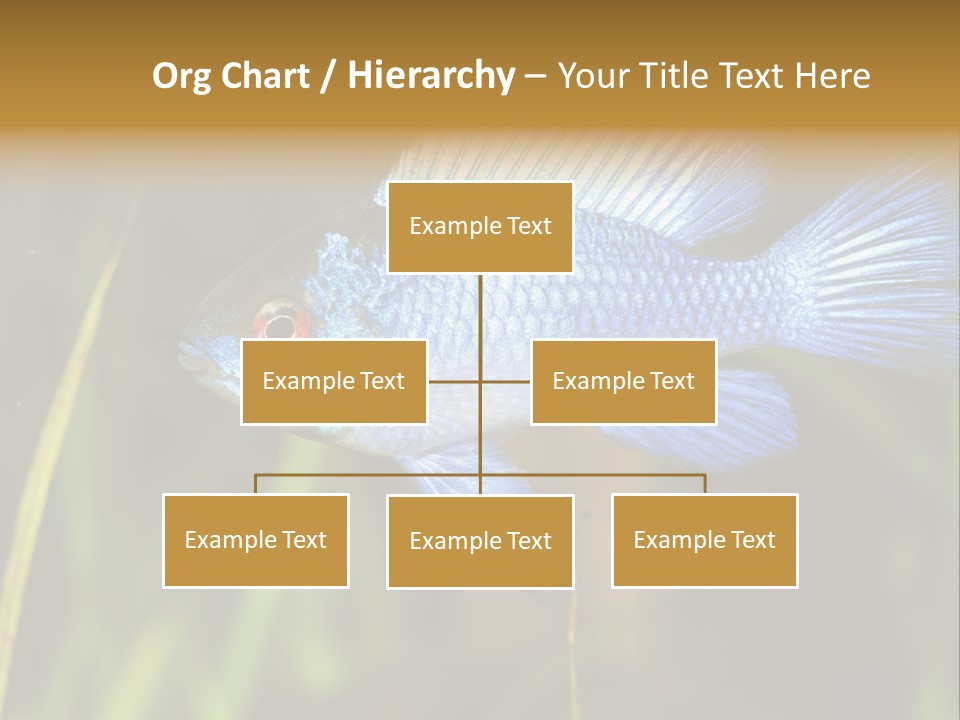 Org Chart / Hierarchy – Your Title Text Here

Example Text

Example Text

Example Text

Example Text

Example Text

Example Text